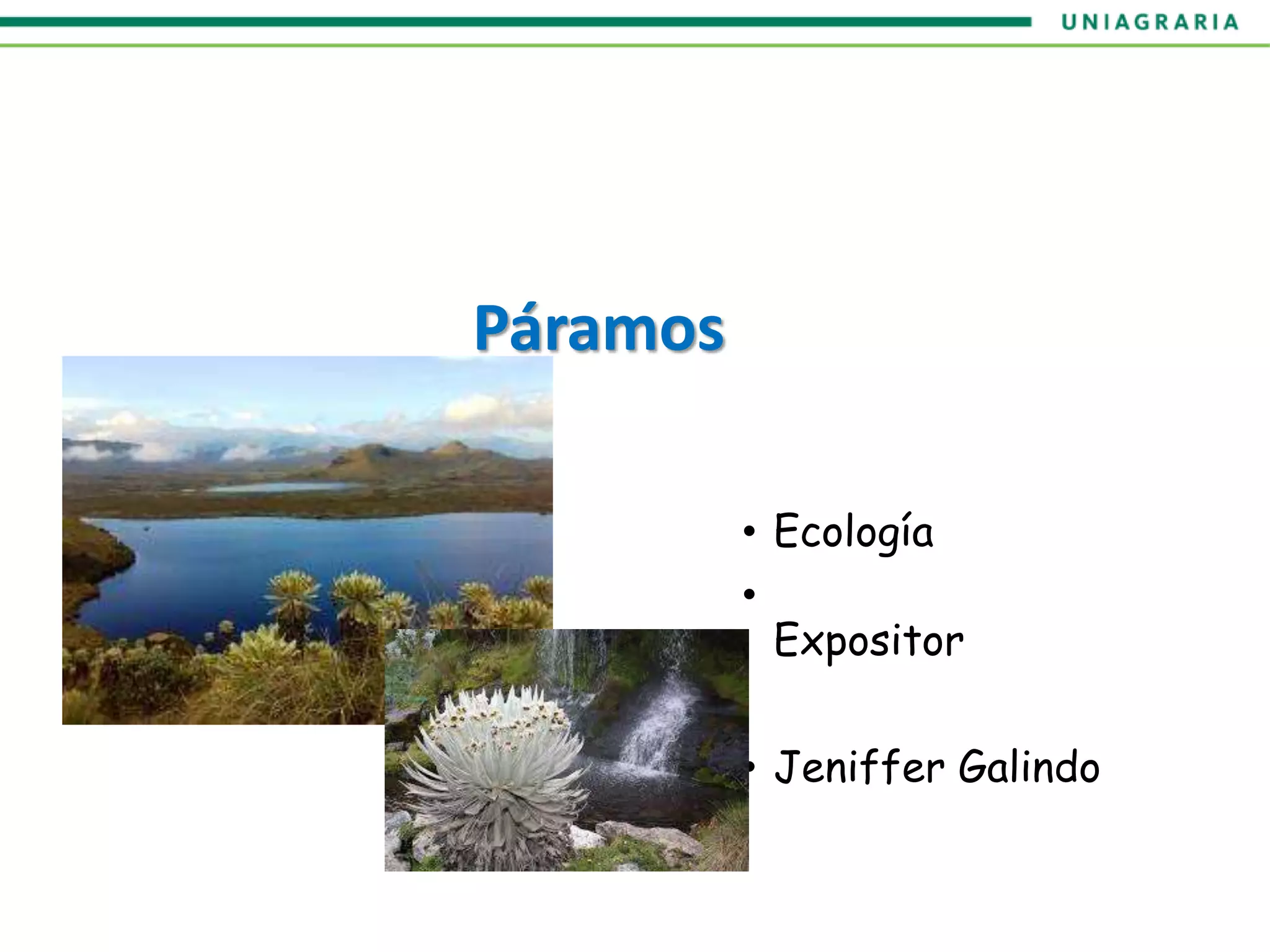 UNIAGRARIA

Páramos

• Ecología
•
Expositor

• Jeniffer Galindo